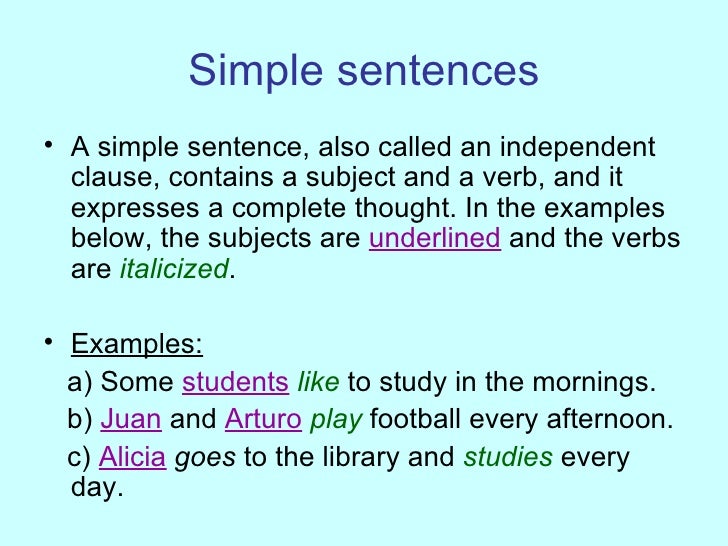 Simple sentences

• A simple sentence, also called an independent clause, contains a subject and a verb, and it expresses a complete thought. In the examples below, the subjects are underlined and the verbs are italicized.

• Examples:
a) Some students like to study in the mornings.
b) Juan and Arturo play football every afternoon.
c) Alicia goes to the library and studies every day.